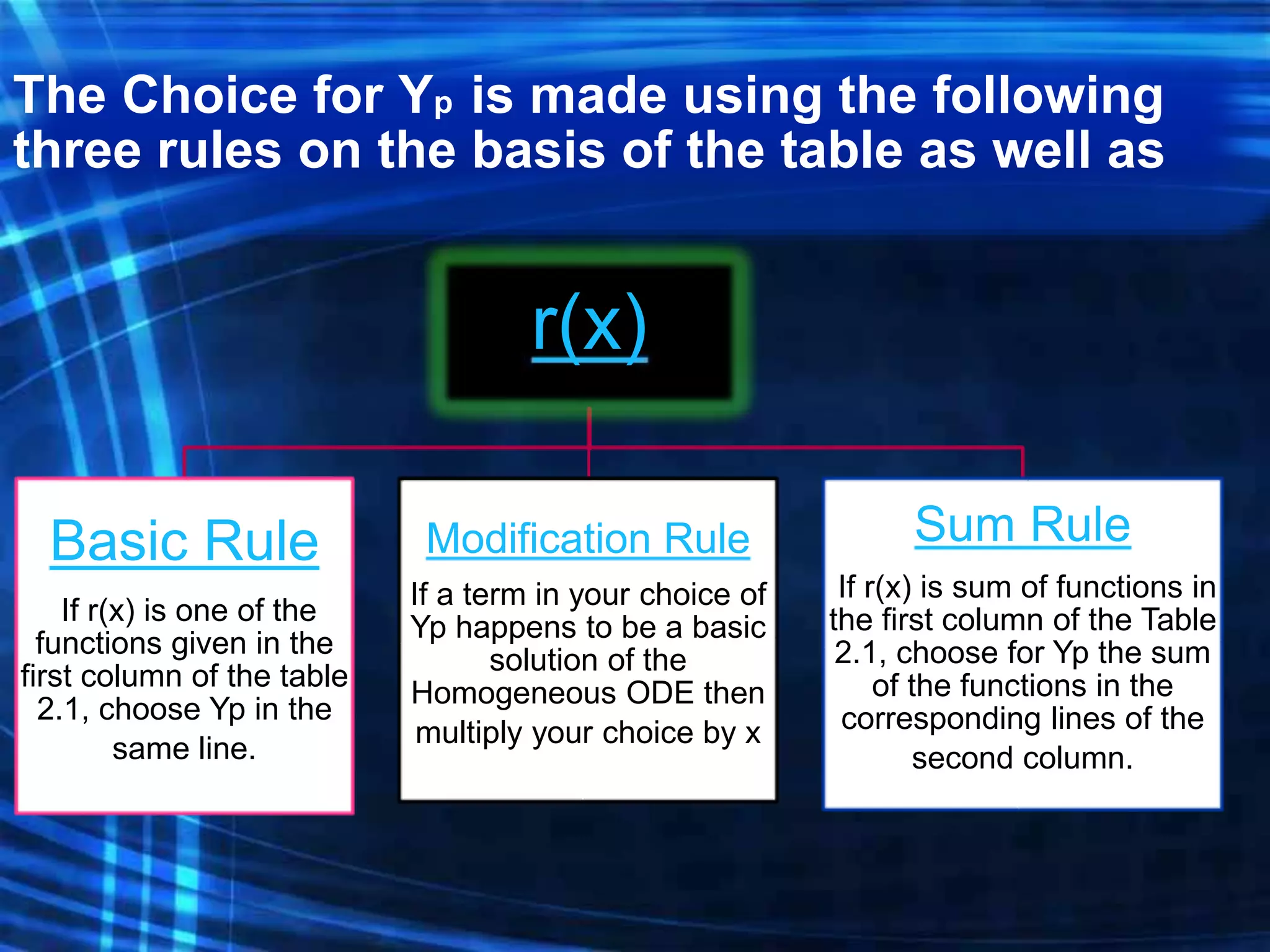 The Choice for $Y_p$ is made using the following three rules on the basis of the table as well as

r(x)

Basic Rule

If r(x) is one of the functions given in the first column of the table 2.1, choose Yp in the same line.

Modification Rule

If a term in your choice of Yp happens to be a basic solution of the Homogeneous ODE then multiply your choice by x

Sum Rule

If r(x) is sum of functions in the first column of the Table 2.1, choose for Yp the sum of the functions in the corresponding lines of the second column.